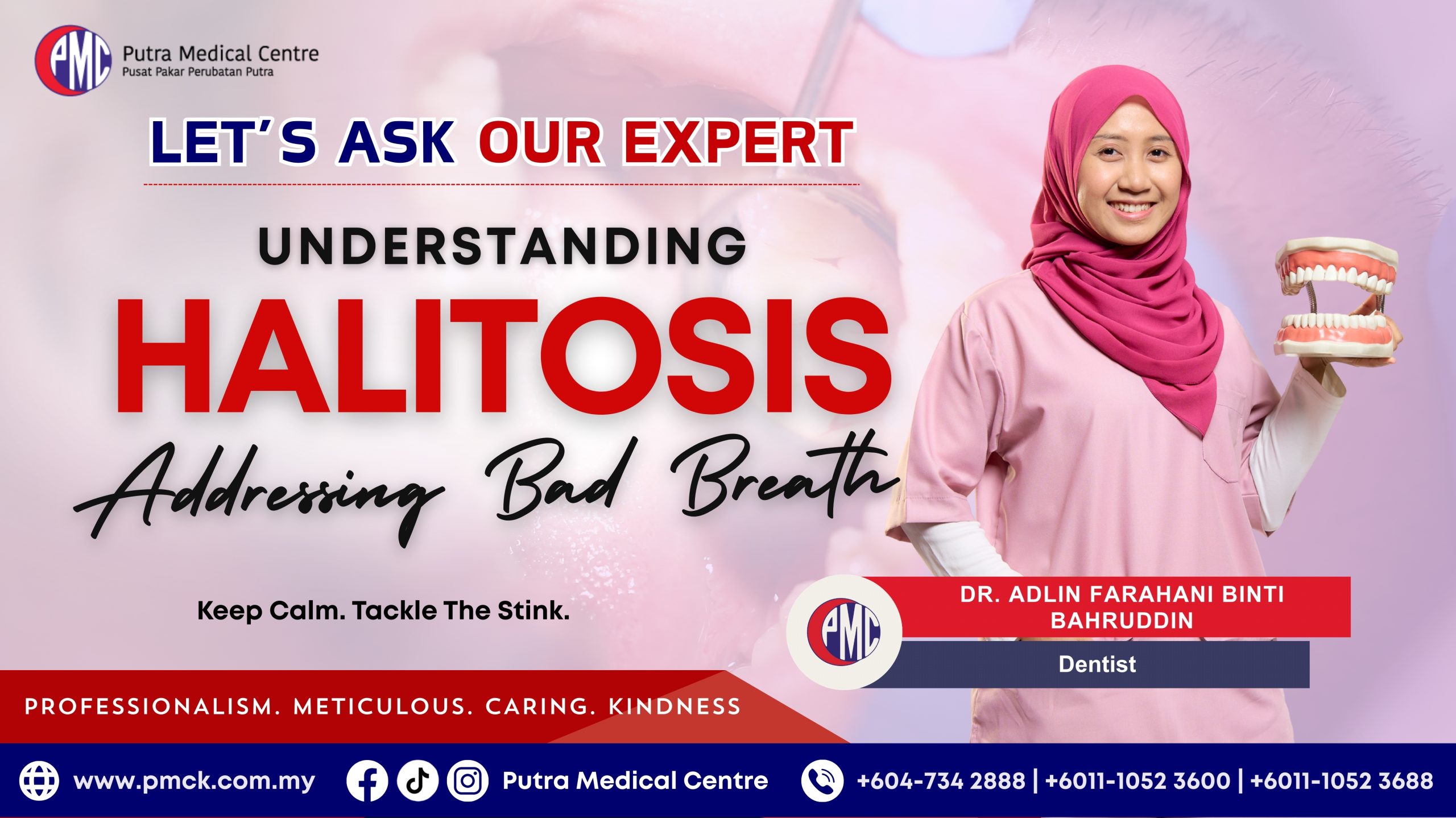 PMC Putra Medical Centre
Pusat Pakar Perubatan Putra

LET'S ASK OUR EXPERT

UNDERSTANDING
HALITOSIS
Addressing Bad Breath

Keep Calm. Tackle The Stink.

PMC
DR. ADLIN FARAHANI BINTI BAHRUDDIN
Dentist

PROFESSIONALISM. METICULOUS. CARING. KINDNESS

www.pmck.com.my Putra Medical Centre +604-734 2888 | +6011-1052 3600 | +6011-1052 3688